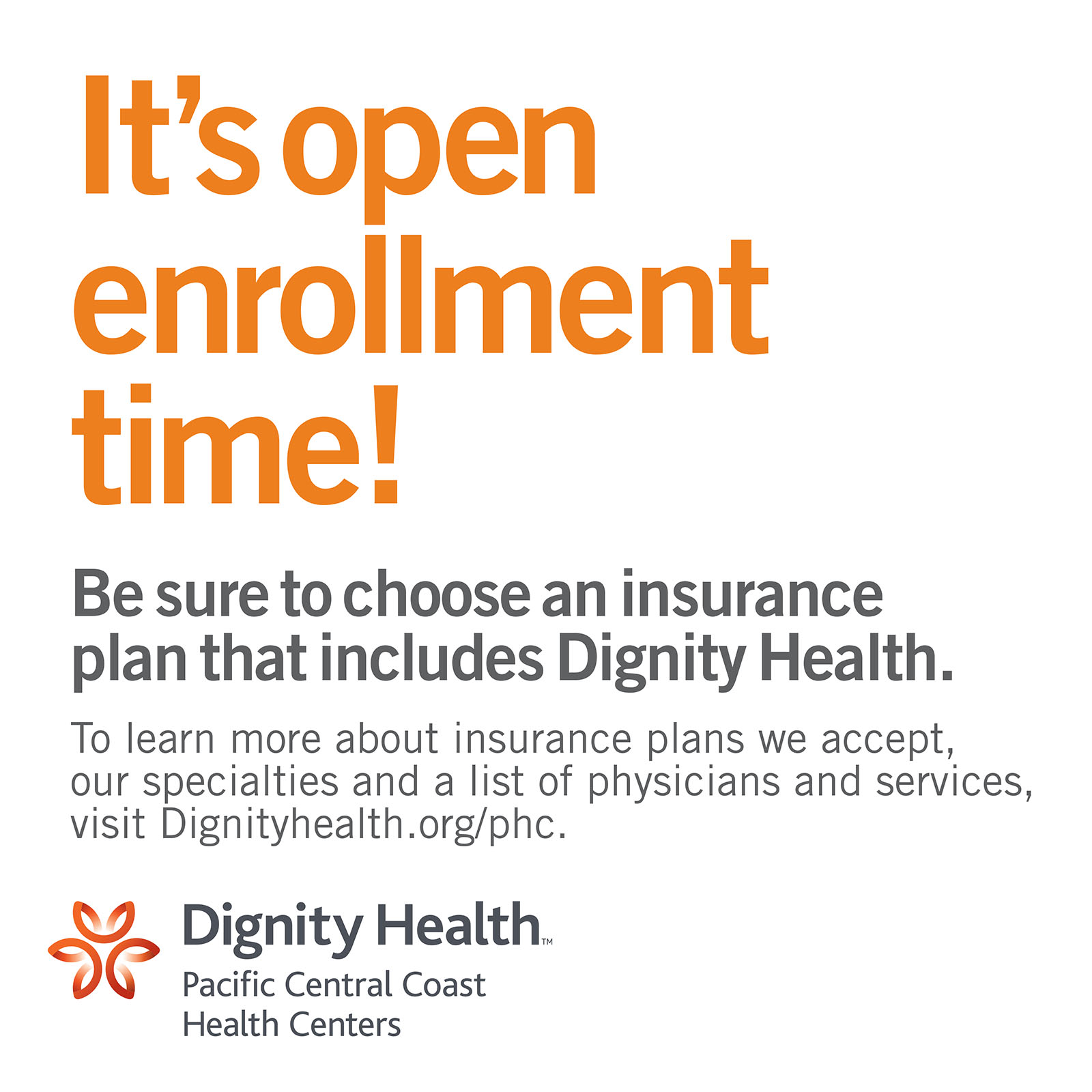 It's open enrollment time!

Be sure to choose an insurance plan that includes Dignity Health.

To learn more about insurance plans we accept, our specialties and a list of physicians and services, visit Dignityhealth.org/phc.

Dignity Health™
Pacific Central Coast
Health Centers